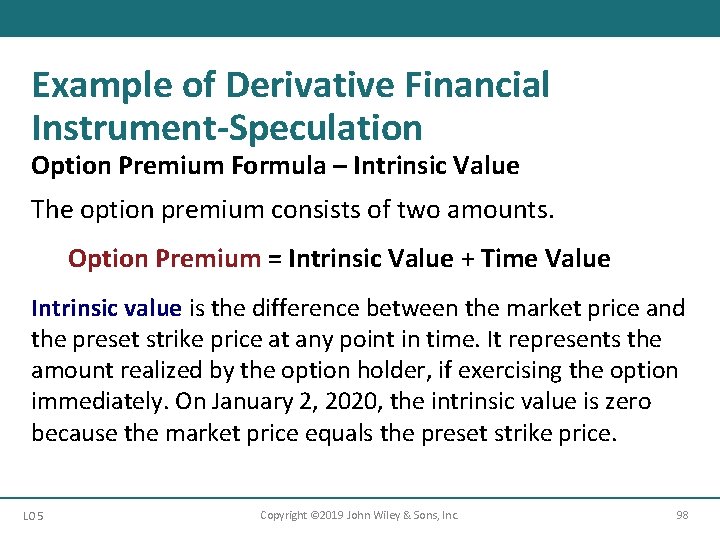 Example of Derivative Financial Instrument-Speculation

Option Premium Formula – Intrinsic Value

The option premium consists of two amounts.

Option Premium = Intrinsic Value + Time Value

Intrinsic value is the difference between the market price and the preset strike price at any point in time. It represents the amount realized by the option holder, if exercising the option immediately. On January 2, 2020, the intrinsic value is zero because the market price equals the preset strike price.

LO 5

Copyright ©2019 John Wiley & Sons, Inc.

98